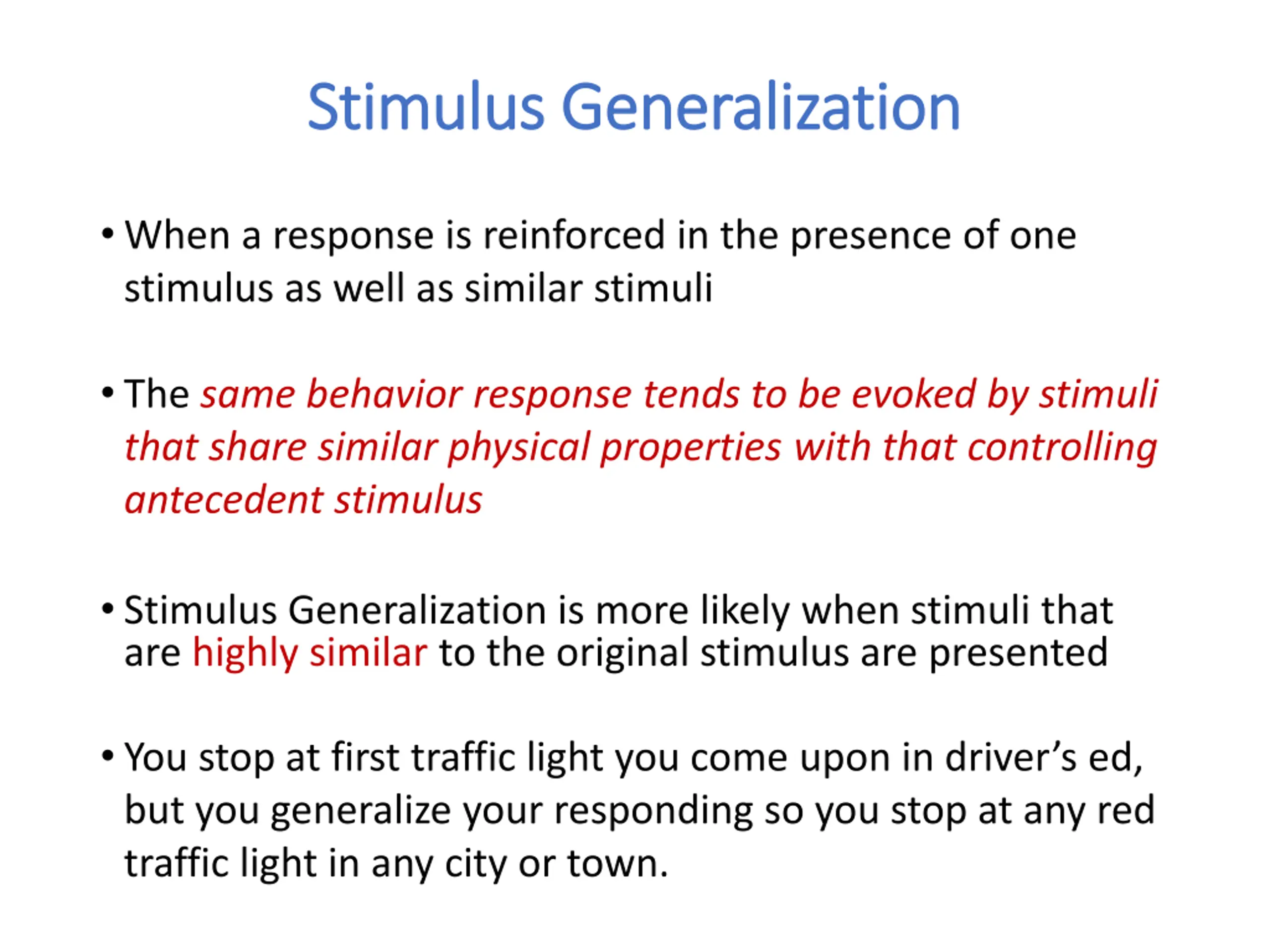 Stimulus Generalization

• When a response is reinforced in the presence of one stimulus as well as similar stimuli

• The same behavior response tends to be evoked by stimuli that share similar physical properties with that controlling antecedent stimulus

• Stimulus Generalization is more likely when stimuli that are highly similar to the original stimulus are presented

• You stop at first traffic light you come upon in driver's ed, but you generalize your responding so you stop at any red traffic light in any city or town.